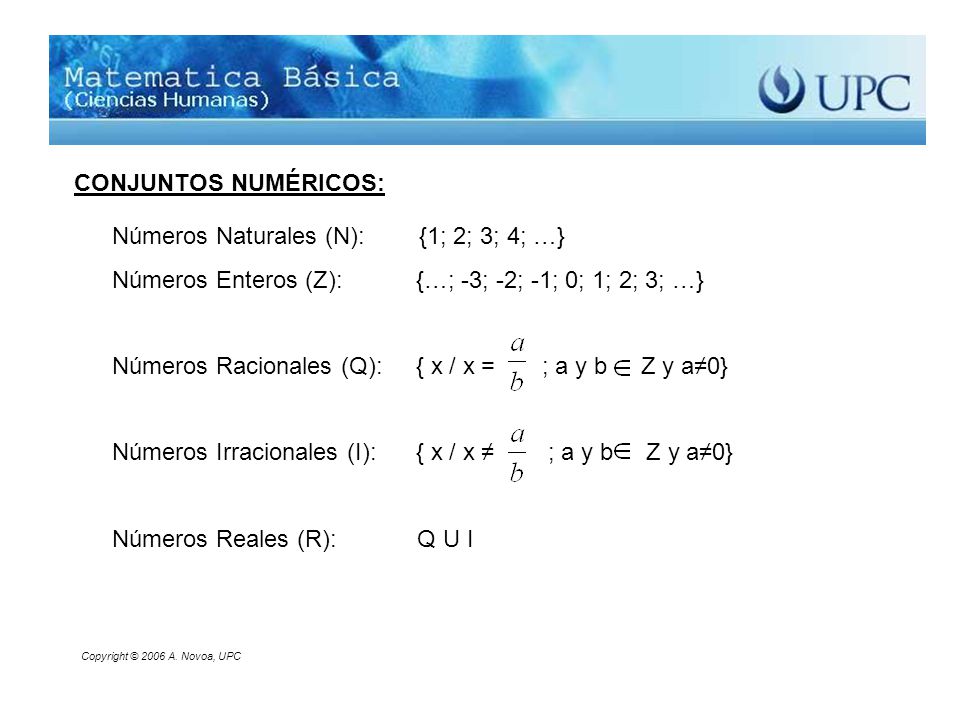 Matematica Básica
(Ciencias Humanas)

UPC

CONJUNTOS NUMÉRICOS:

Números Naturales (N): {1; 2; 3; 4; …}

Números Enteros (Z): {…; -3; -2; -1; 0; 1; 2; 3; …}

Números Racionales (Q): { x / x = $\frac{a}{b}$ ; a y b $\in$ Z y a≠0}

Números Irracionales (I): { x / x ≠ $\frac{a}{b}$ ; a y b$\in$ Z y a≠0}

Números Reales (R): Q U I

Copyright © 2006 A. Novoa, UPC